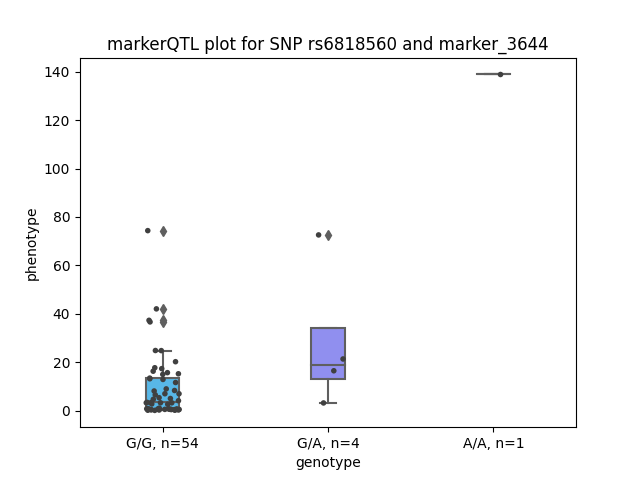 markerQTL plot for SNP rs6818560 and marker_3644

phenotype

140
120
100
80
60
40
20
0

G/G, n=54
G/A, n=4
A/A, n=1

genotype